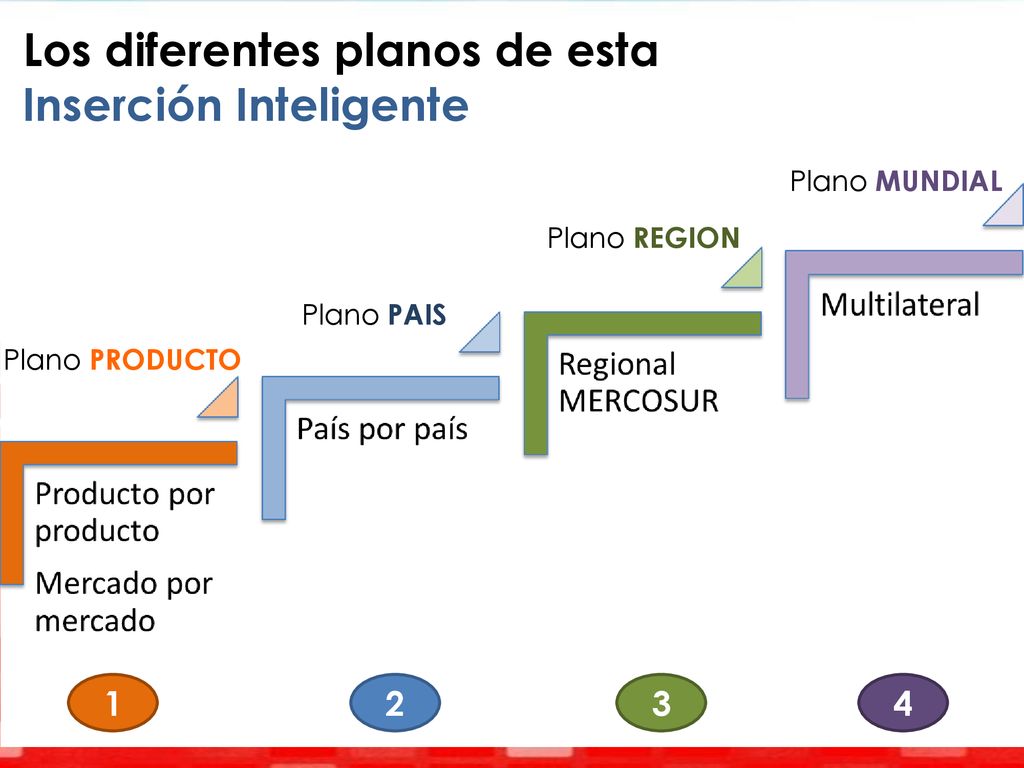 Los diferentes planos de esta
Inserción Inteligente

Plano PRODUCTO

Producto por producto

Mercado por mercado

Plano PAIS

País por país

Plano REGION

Regional MERCOSUR

Plano MUNDIAL

Multilateral

1

2

3

4